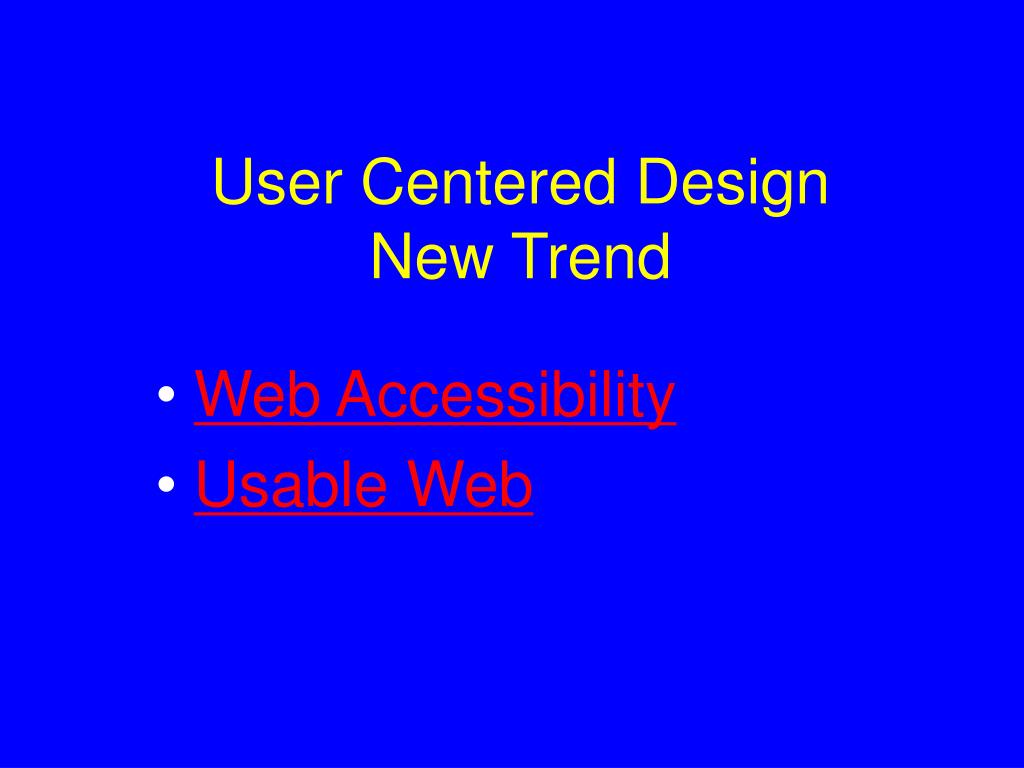 User Centered Design
New Trend

• Web Accessibility
• Usable Web